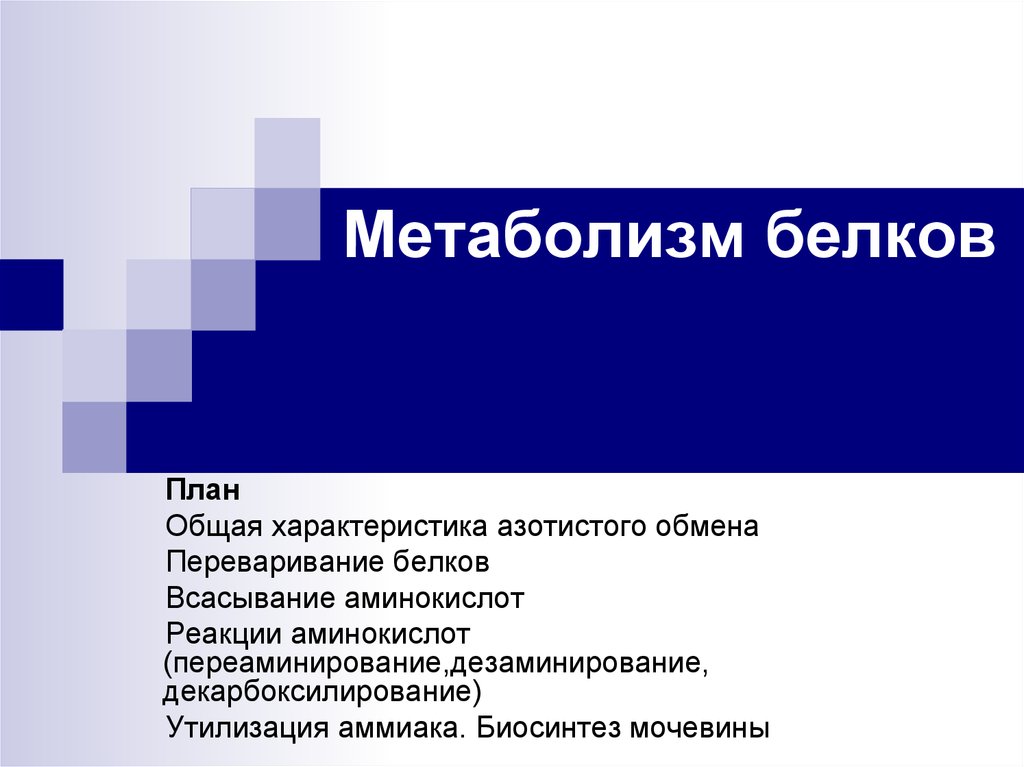 Метаболизм белков

План
Общая характеристика азотистого обмена
Переваривание белков
Всасывание аминокислот
Реакции аминокислот (переаминирование,дезаминирование, декарбоксилирование)
Утилизация аммиака. Биосинтез мочевины